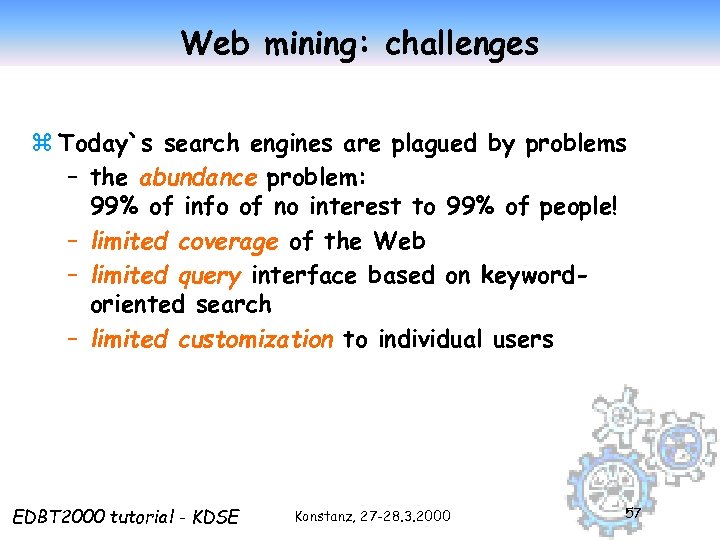 Web mining: challenges

⌘ Today`s search engines are plagued by problems
– the abundance problem: 99% of info of no interest to 99% of people!
– limited coverage of the Web
– limited query interface based on keyword-oriented search
– limited customization to individual users

EDBT2000 tutorial - KDSE

Konstanz, 27-28.3.2000

57